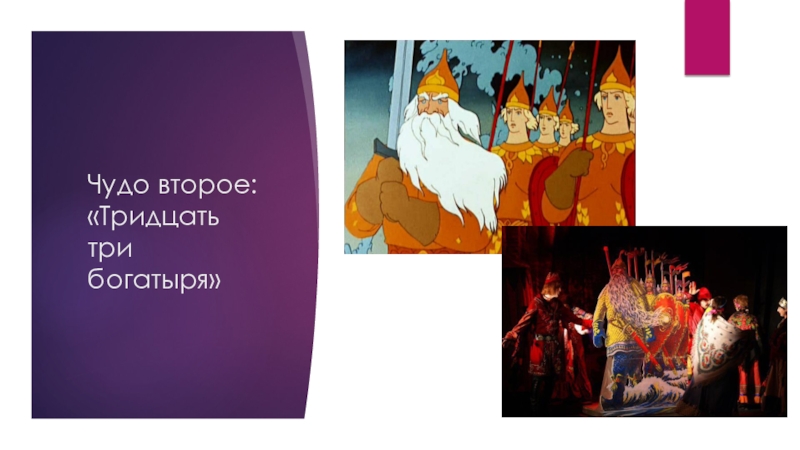 Чудо второе: «Тридцать три богатыря»